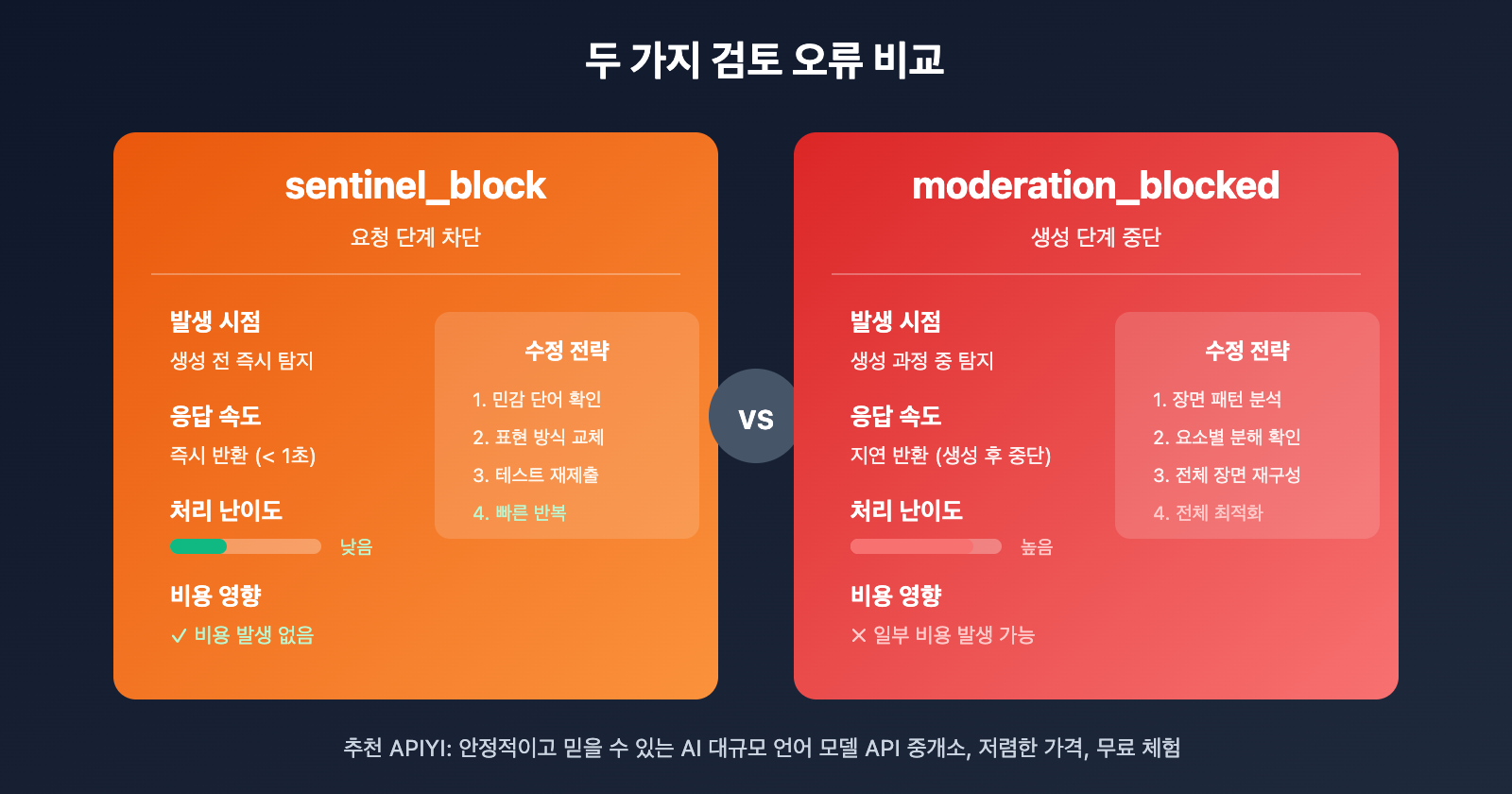 두 가지 검토 오류 비교

sentinel_block
요청 단계 차단

발생 시점
생성 전 즉시 탐지

응답 속도
즉시 반환 (< 1초)

처리 난이도
낮음

비용 영향
✓ 비용 발생 없음

수정 전략
1. 민감 단어 확인
2. 표현 방식 교체
3. 테스트 재제출
4. 빠른 반복

VS

moderation_blocked
생성 단계 중단

발생 시점
생성 과정 중 탐지

응답 속도
지연 반환 (생성 후 중단)

처리 난이도
높음

비용 영향
✕ 일부 비용 발생 가능

수정 전략
1. 장면 패턴 분석
2. 요소별 분해 확인
3. 전체 장면 재구성
4. 전체 최적화

추천 APIYI: 안정적이고 믿을 수 있는 AI 대규모 언어 모델 API 중개소, 저렴한 가격, 무료 체험